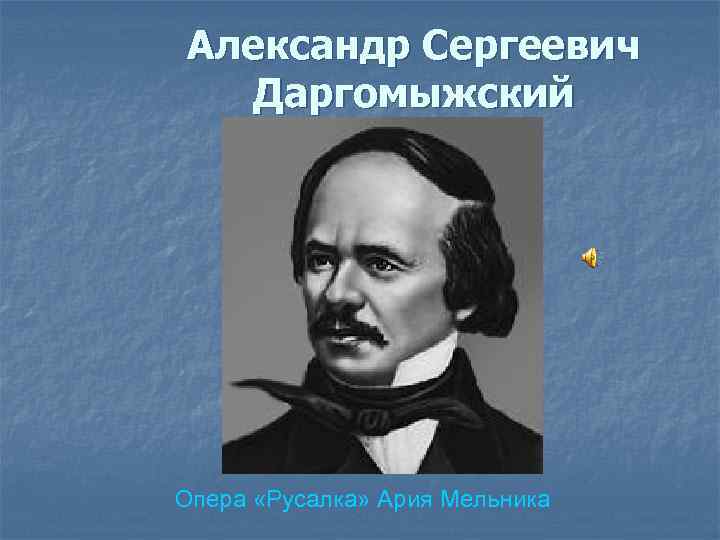 Александр Сергеевич Даргомыжский

Опера «Русалка» Ария Мельника